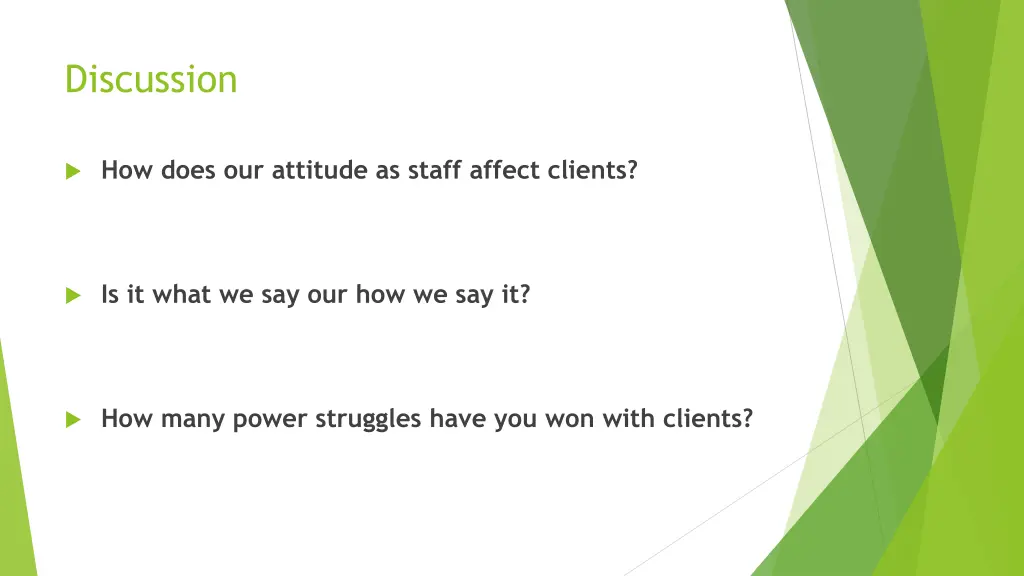 Discussion

How does our attitude as staff affect clients?

Is it what we say our how we say it?

How many power struggles have you won with clients?